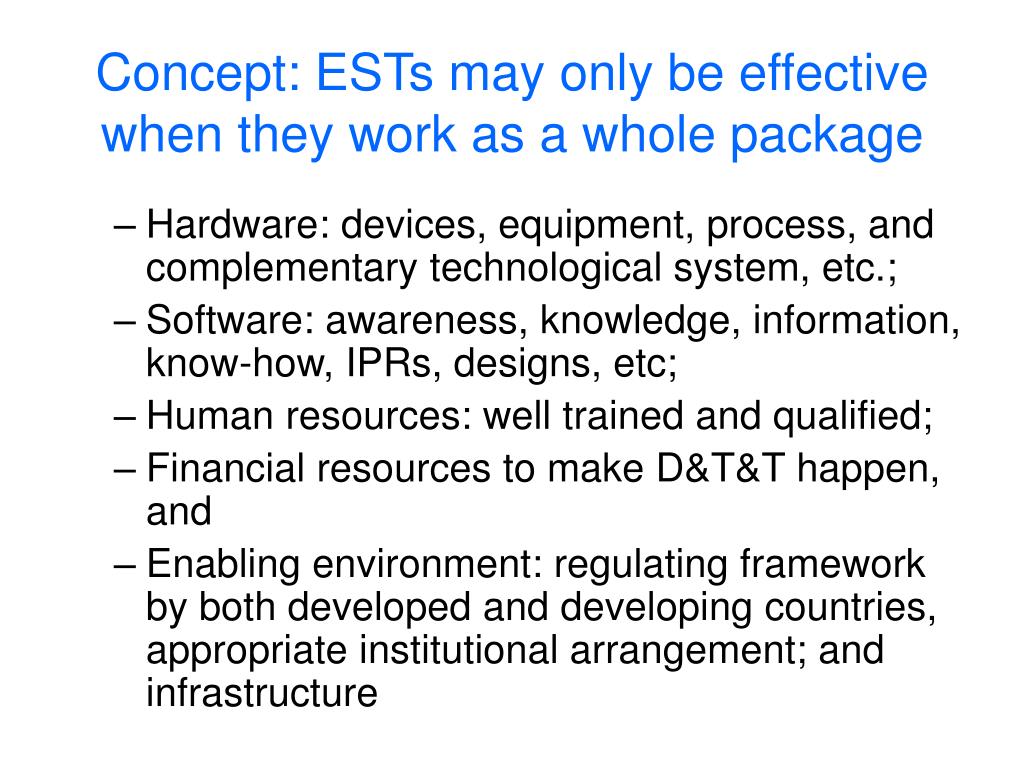 Concept: ESTs may only be effective when they work as a whole package

– Hardware: devices, equipment, process, and complementary technological system, etc.;
– Software: awareness, knowledge, information, know-how, IPRs, designs, etc;
– Human resources: well trained and qualified;
– Financial resources to make D&T&T happen, and
– Enabling environment: regulating framework by both developed and developing countries, appropriate institutional arrangement; and infrastructure